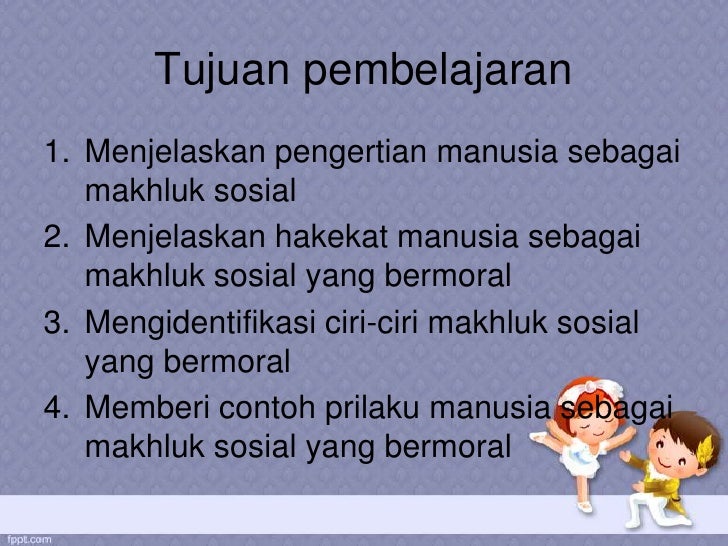 Tujuan pembelajaran

1. Menjelaskan pengertian manusia sebagai makhluk sosial
2. Menjelaskan hakekat manusia sebagai makhluk sosial yang bermoral
3. Mengidentifikasi ciri-ciri makhluk sosial yang bermoral
4. Memberi contoh prilaku manusia sebagai makhluk sosial yang bermoral

fppt.com